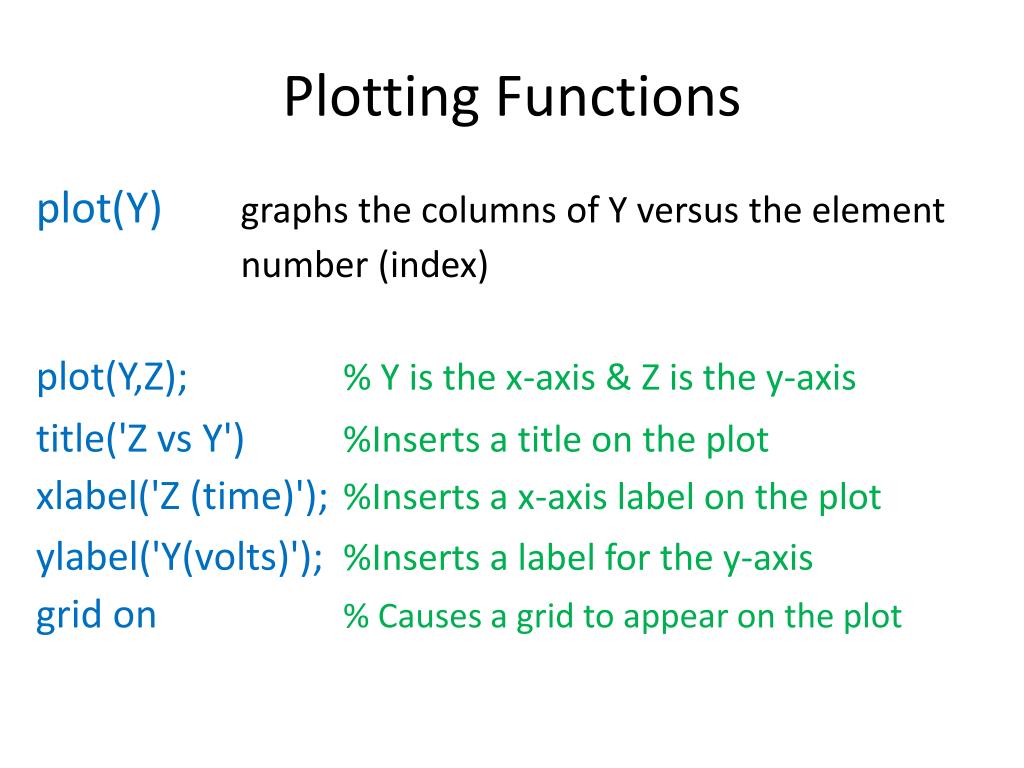 Plotting Functions

plot(Y) graphs the columns of Y versus the element number (index)

plot(Y,Z); % Y is the x-axis & Z is the y-axis
title('Z vs Y') %Inserts a title on the plot
xlabel('Z (time)'); %Inserts a x-axis label on the plot
ylabel('Y(volts)'); %Inserts a label for the y-axis
grid on % Causes a grid to appear on the plot